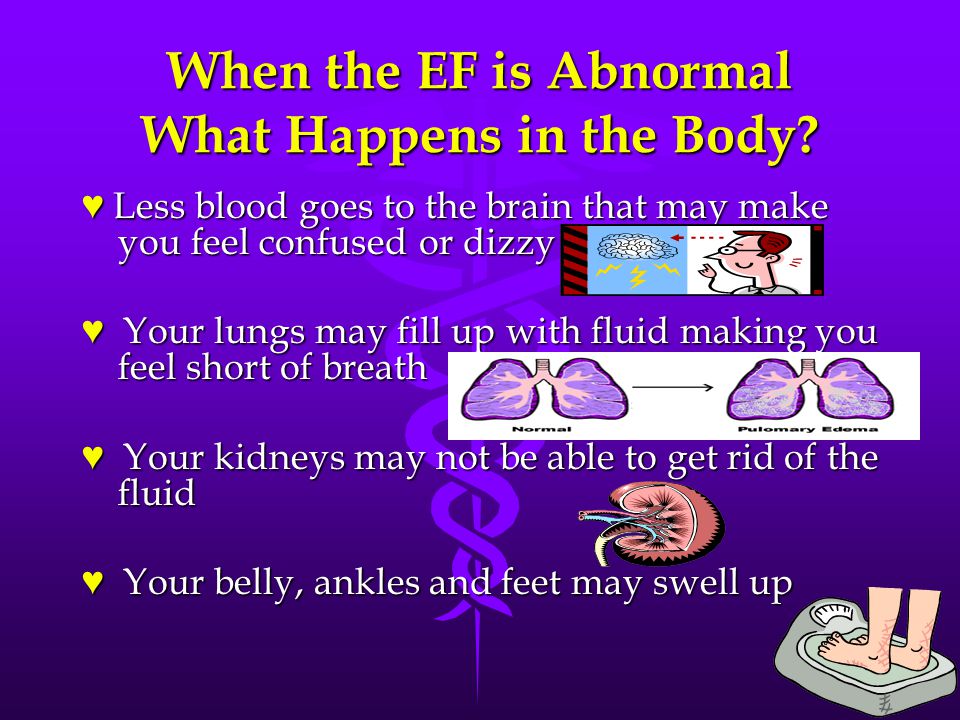 When the EF is Abnormal
What Happens in the Body?

♥ Less blood goes to the brain that may make you feel confused or dizzy

♥ Your lungs may fill up with fluid making you feel short of breath

Normal

Pulomary Edema

♥ Your kidneys may not be able to get rid of the fluid

♥ Your belly, ankles and feet may swell up